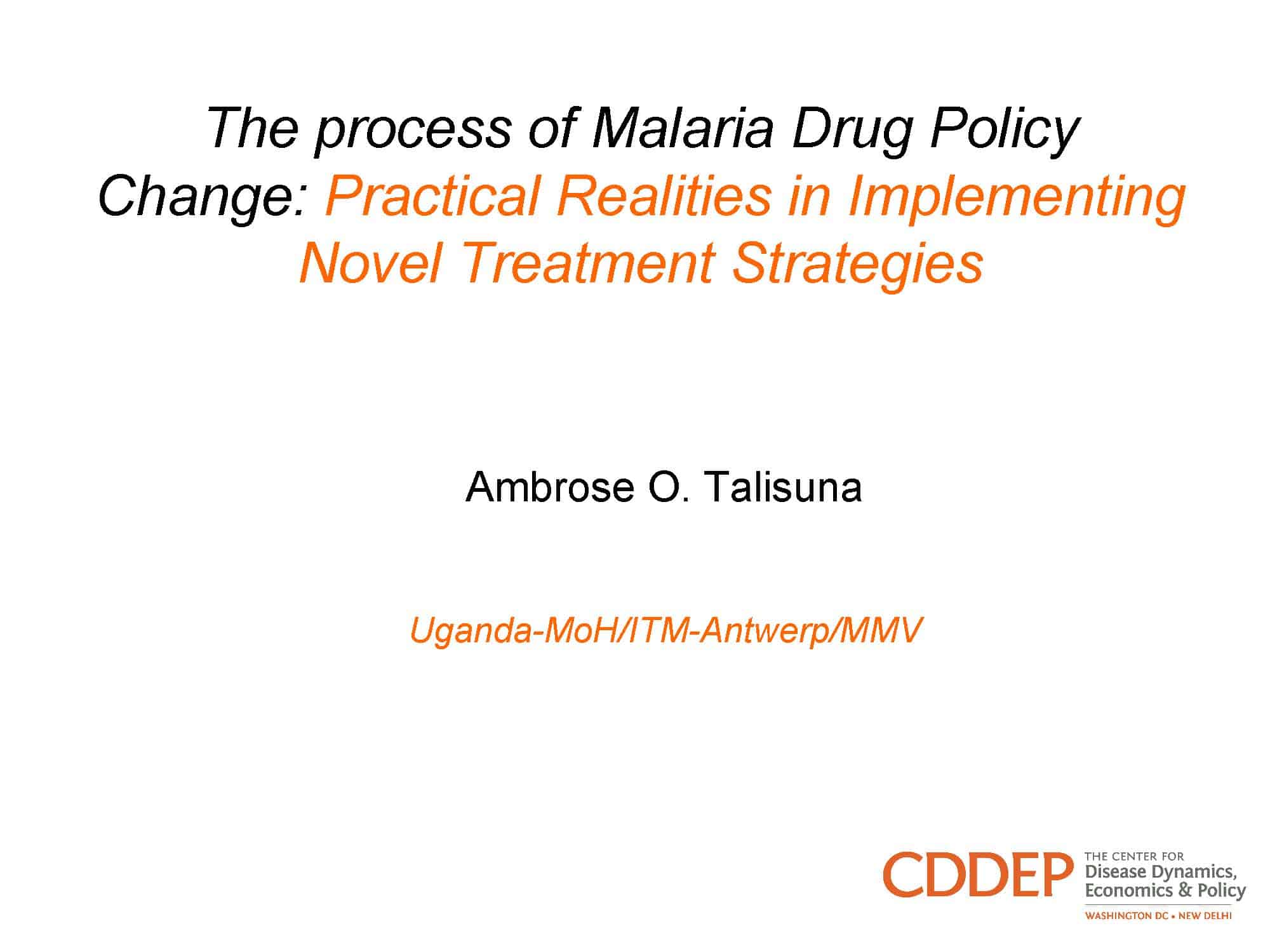 The process of Malaria Drug Policy Change: Practical Realities in Implementing Novel Treatment Strategies

Ambrose O. Talisuna

Uganda-MoH/ITM-Antwerp/MMV

CDDEP THE CENTER FOR Disease Dynamics, Economics & Policy
WASHINGTON DC • NEW DELHI